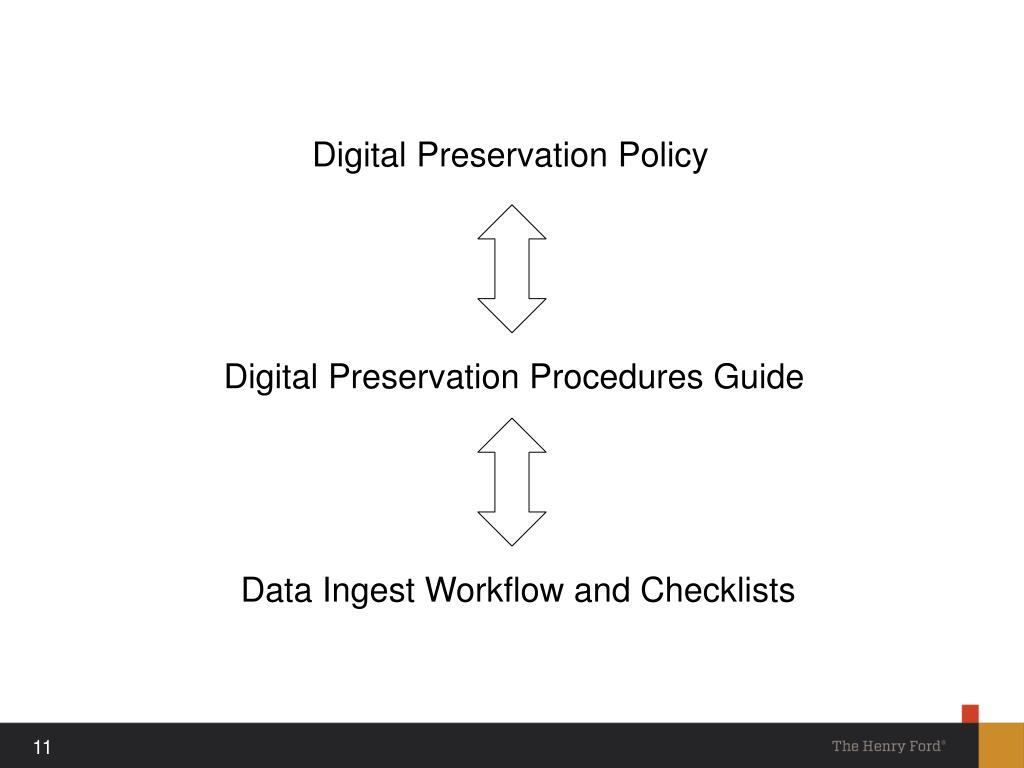 Digital Preservation Policy

Digital Preservation Procedures Guide

Data Ingest Workflow and Checklists

11

The Henry Ford®